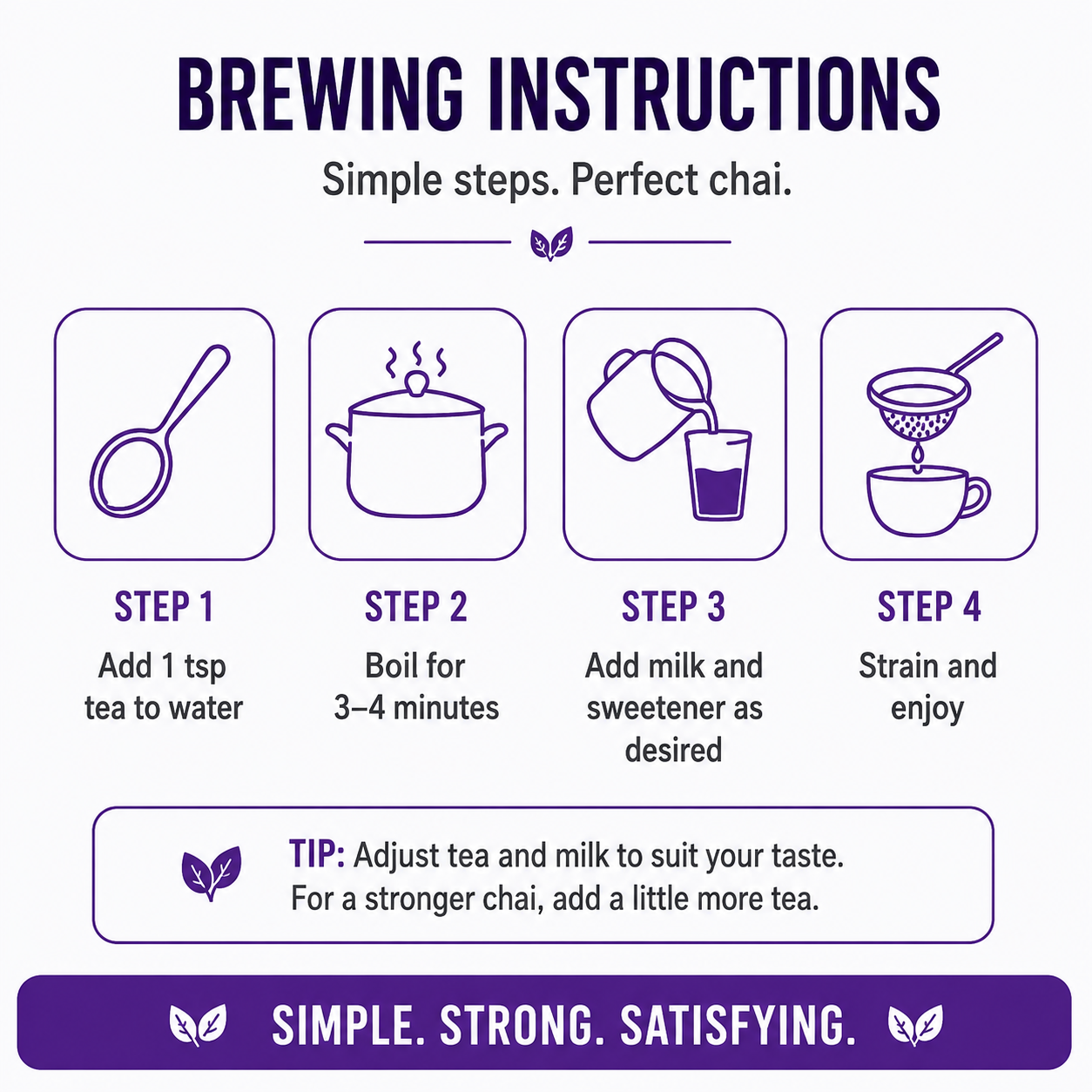 BREWING INSTRUCTIONS

Simple steps. Perfect chai.

STEP 1
Add 1 tsp tea to water

STEP 2
Boil for 3–4 minutes

STEP 3
Add milk and sweetener as desired

STEP 4
Strain and enjoy

TIP: Adjust tea and milk to suit your taste. For a stronger chai, add a little more tea.

SIMPLE. STRONG. SATISFYING.